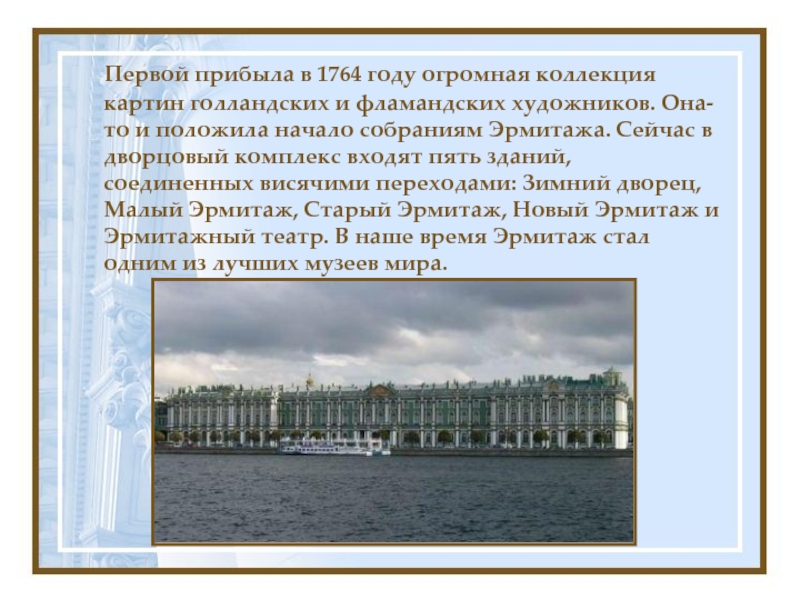 Первой прибыла в 1764 году огромная коллекция картин голландских и фламандских художников. Она-то и положила начало собраниям Эрмитажа. Сейчас в дворцовый комплекс входят пять зданий, соединенных висячими переходами: Зимний дворец, Малый Эрмитаж, Старый Эрмитаж, Новый Эрмитаж и Эрмитажный театр. В наше время Эрмитаж стал одним из лучших музеев мира.